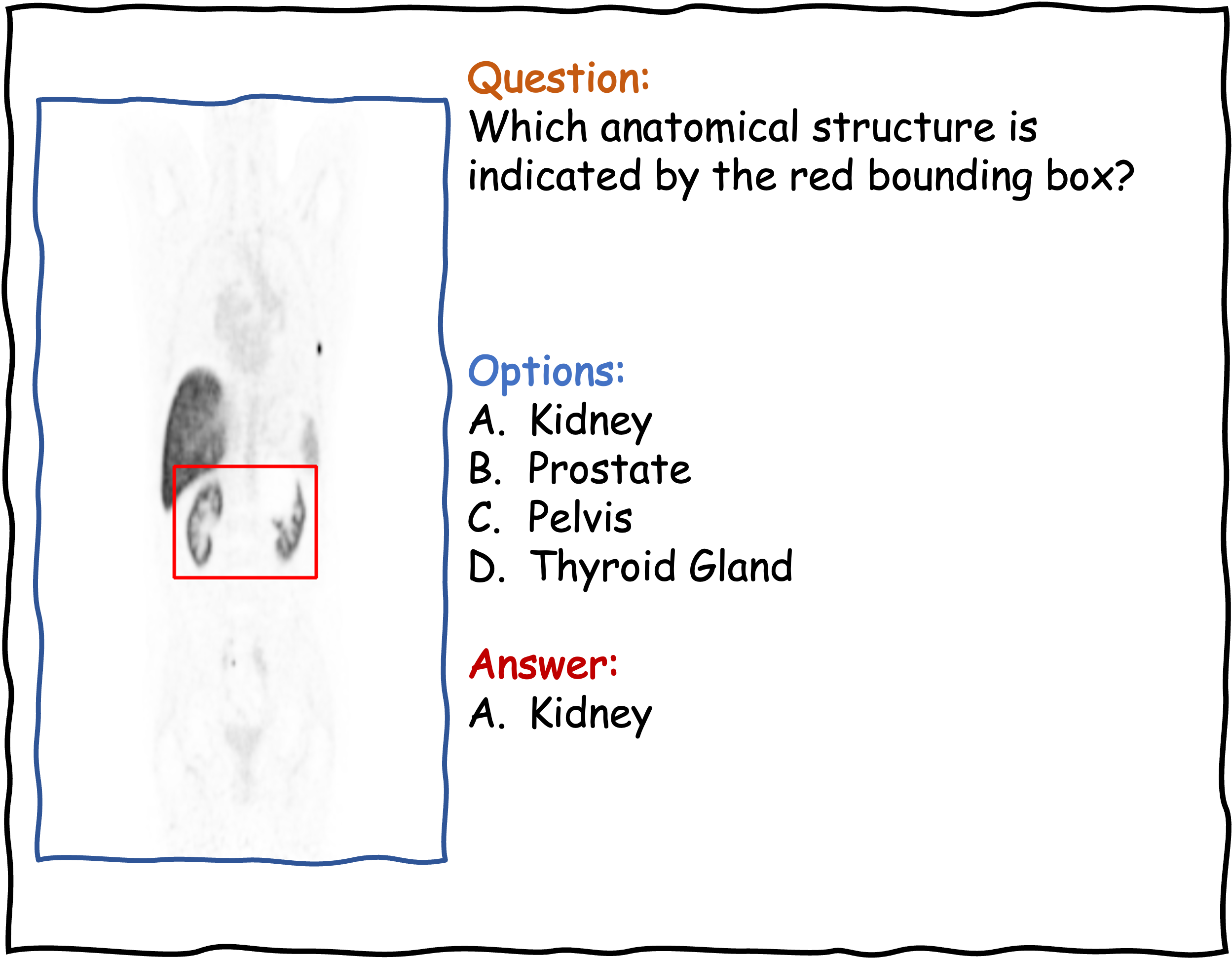 Question:
Which anatomical structure is indicated by the red bounding box?

Options:
A. Kidney
B. Prostate
C. Pelvis
D. Thyroid Gland

Answer:
A. Kidney